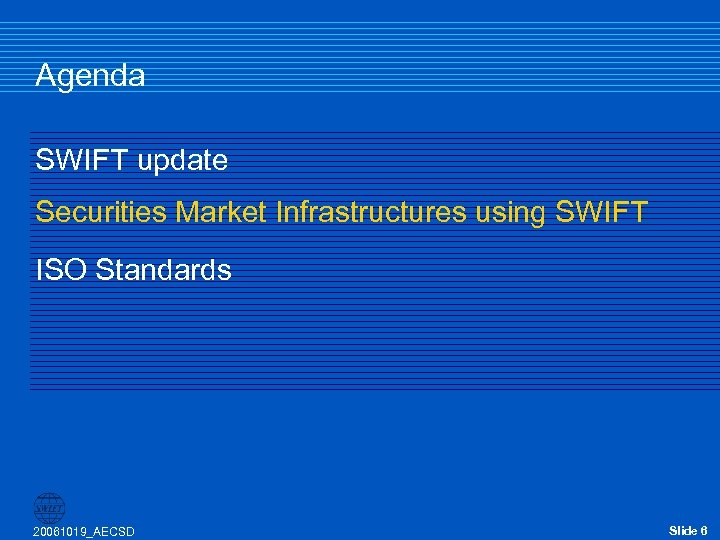 Agenda

SWIFT update

Securities Market Infrastructures using SWIFT

ISO Standards

SWIFT

20061019_AECSD

Slide 6